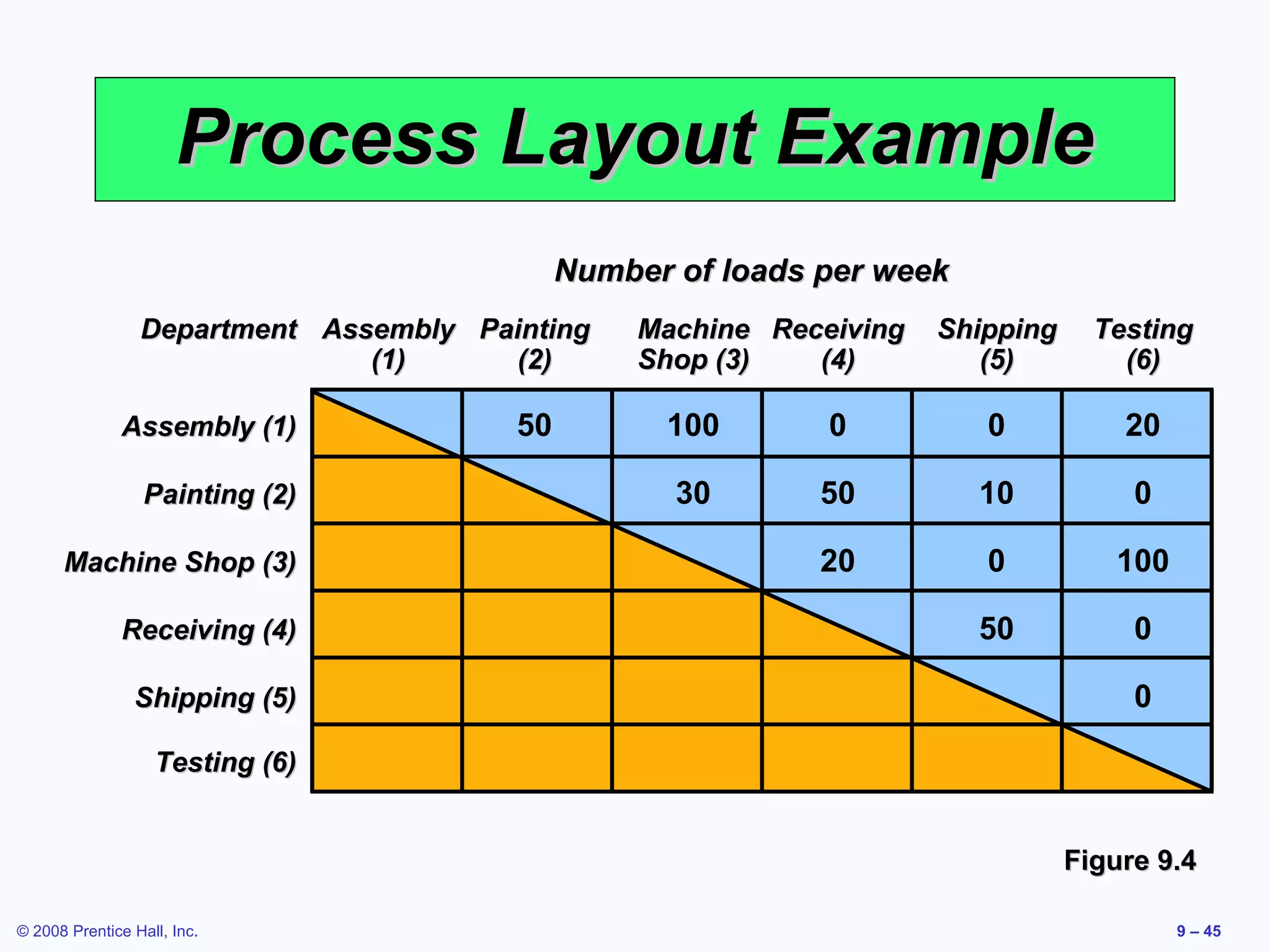 Process Layout Example

Number of loads per week

| Department | Assembly (1) | Painting (2) | Machine Shop (3) | Receiving (4) | Shipping (5) | Testing (6) |
|---|---|---|---|---|---|---|
| Assembly (1) | | 50 | 100 | 0 | 0 | 20 |
| Painting (2) | | | 30 | 50 | 10 | 0 |
| Machine Shop (3) | | | | 20 | 0 | 100 |
| Receiving (4) | | | | | 50 | 0 |
| Shipping (5) | | | | | | 0 |
| Testing (6) | | | | | | |

Figure 9.4

© 2008 Prentice Hall, Inc.

9 – 45